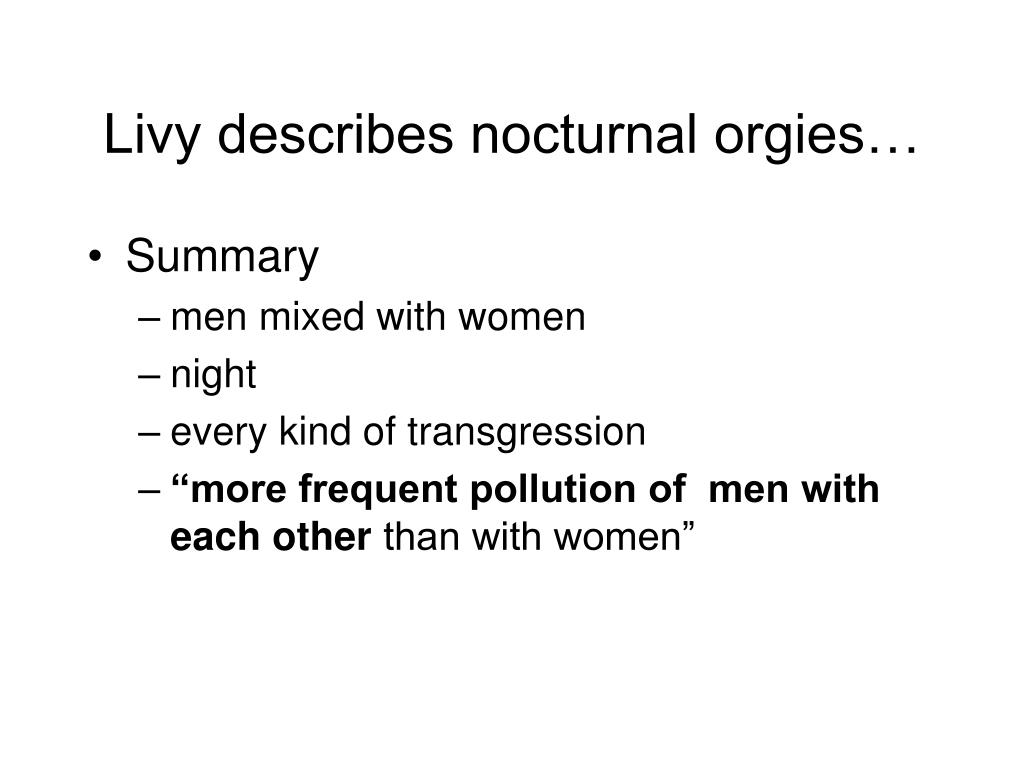 Livy describes nocturnal orgies…

• Summary
– men mixed with women
– night
– every kind of transgression
– “more frequent pollution of men with each other than with women”